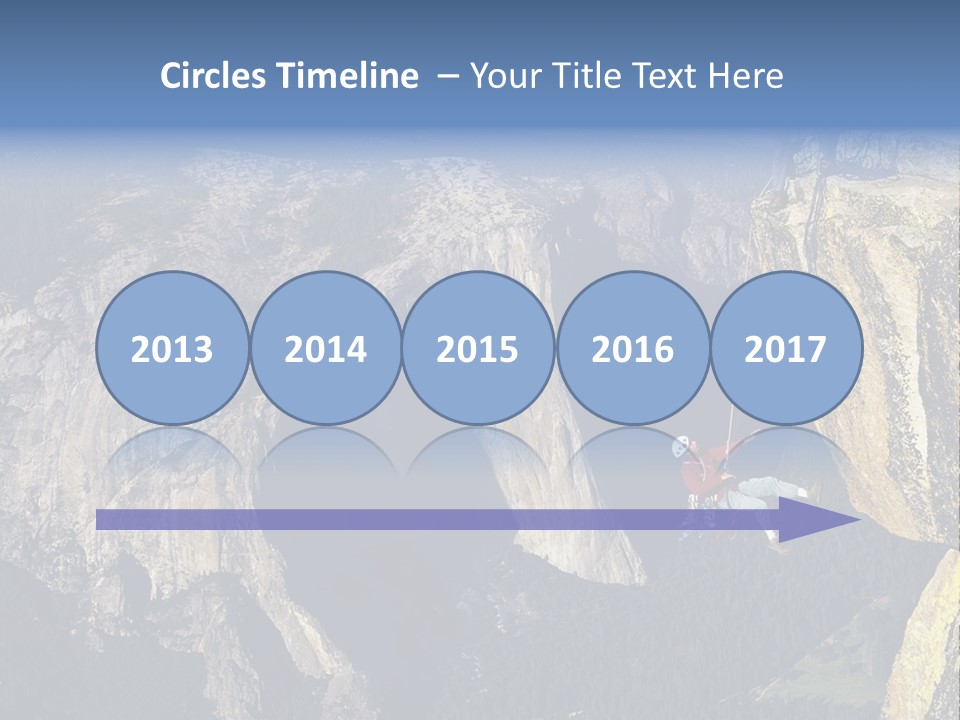 Circles Timeline – Your Title Text Here

2013

2014

2015

2016

2017